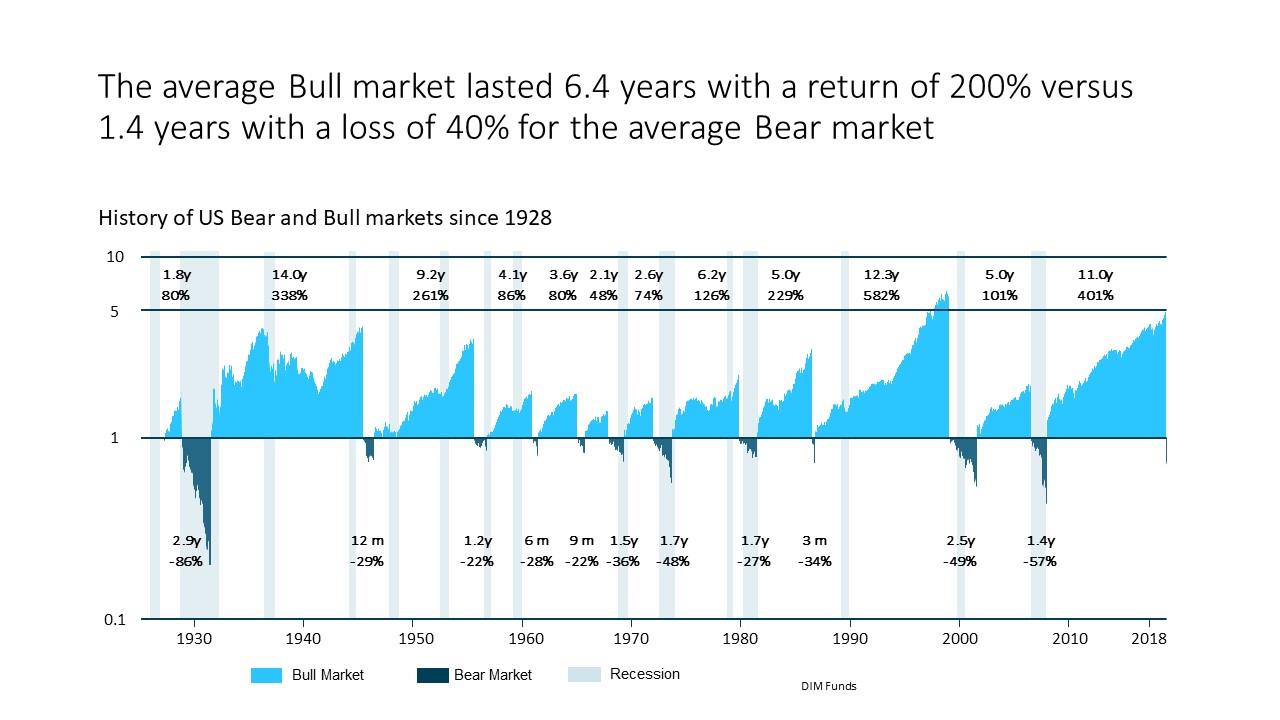 The average Bull market lasted 6.4 years with a return of 200% versus 1.4 years with a loss of 40% for the average Bear market

History of US Bear and Bull markets since 1928

10
5
1
0.1

1.8y 80%
14.0y 338%
9.2y 261%
4.1y 86%
3.6y 80%
2.1y 48%
2.6y 74%
6.2y 126%
5.0y 229%
12.3y 582%
5.0y 101%
11.0y 401%

2.9y -86%
12 m -29%
1.2y -22%
6 m -28%
9 m -22%
1.5y -36%
1.7y -48%
1.7y -27%
3 m -34%
2.5y -49%
1.4y -57%

1930 1940 1950 1960 1970 1980 1990 2000 2010 2018

Bull Market
Bear Market
Recession

DIM Funds